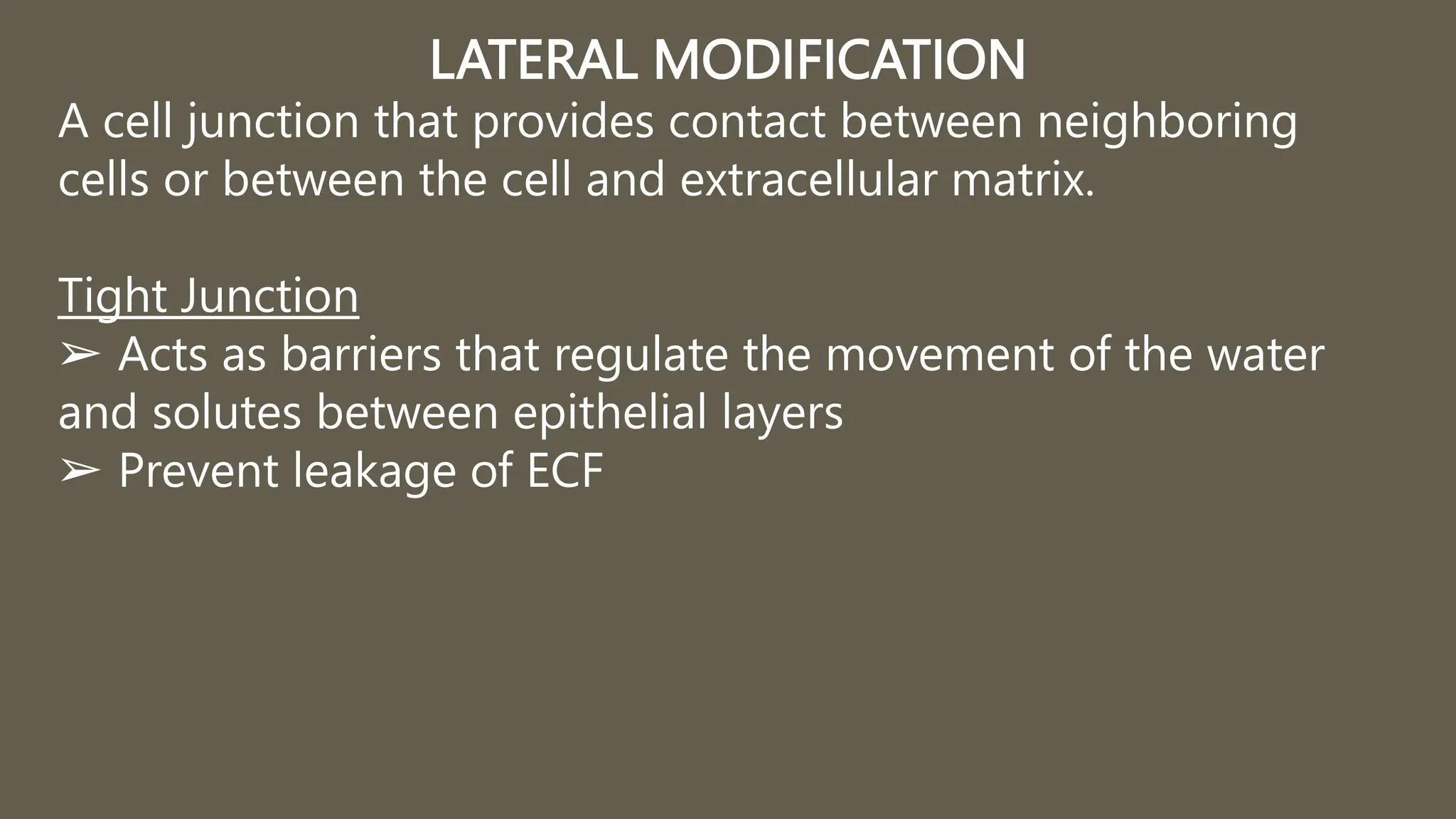 LATERAL MODIFICATION

A cell junction that provides contact between neighboring cells or between the cell and extracellular matrix.

Tight Junction

➢ Acts as barriers that regulate the movement of the water and solutes between epithelial layers

➢ Prevent leakage of ECF